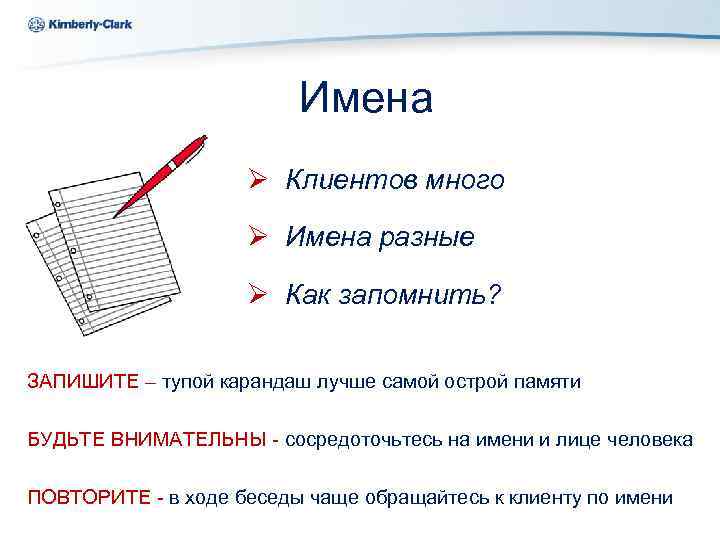 Kimberly-Clark

Имена

➢ Клиентов много

➢ Имена разные

➢ Как запомнить?

ЗАПИШИТЕ – тупой карандаш лучше самой острой памяти

БУДЬТЕ ВНИМАТЕЛЬНЫ - сосредоточьтесь на имени и лице человека

ПОВТОРИТЕ - в ходе беседы чаще обращайтесь к клиенту по имени